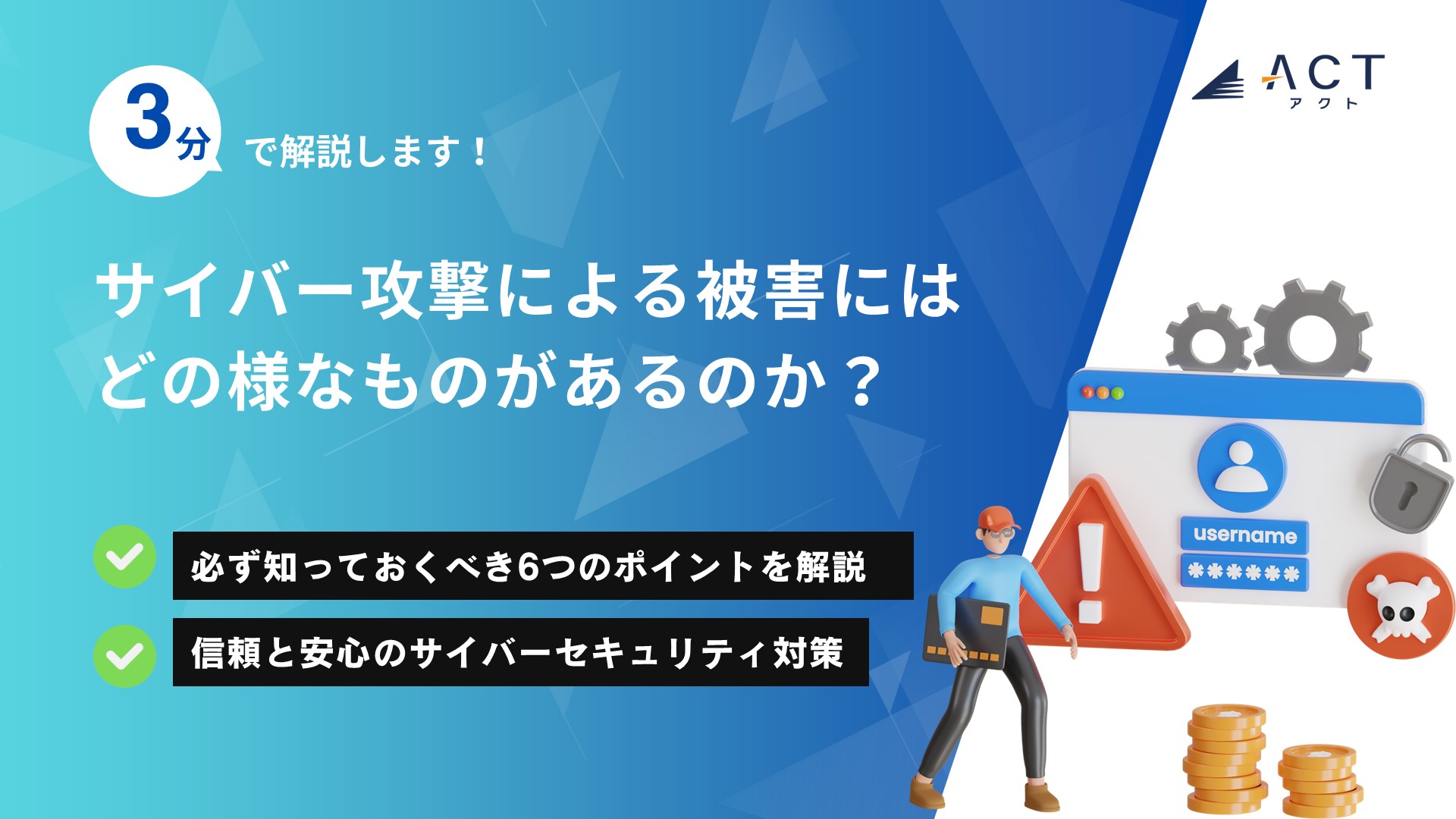 3分 で解説します！

ACT
アクト

サイバー攻撃による被害には
どの様なものがあるのか？

必ず知っておくべき6つのポイントを解説

信頼と安心のサイバーセキュリティ対策

username
******